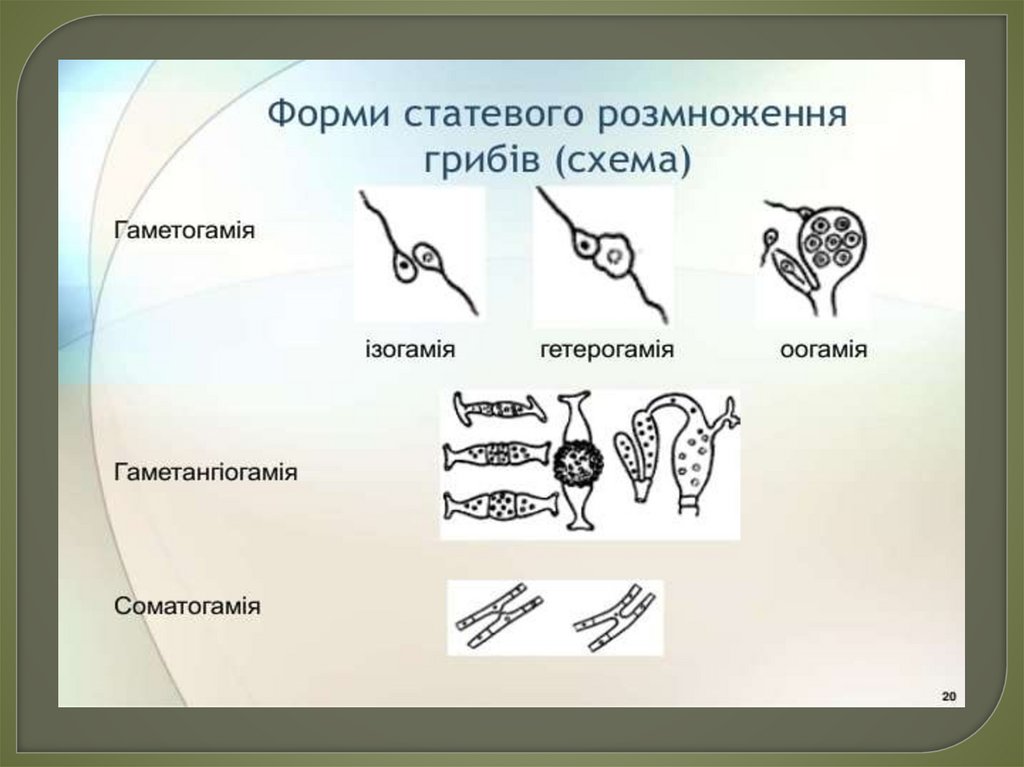 Форми статевого розмноження грибів (схема)

Гаметогамія

ізогамія

гетерогамія

оогамія

Гаметангіогамія

Соматогамія

20